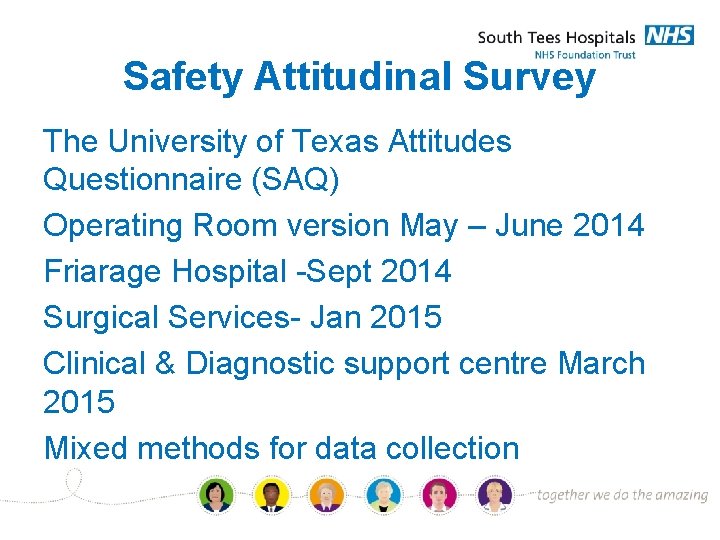 South Tees Hospitals NHS
NHS Foundation Trust

Safety Attitudinal Survey

The University of Texas Attitudes Questionnaire (SAQ)

Operating Room version May – June 2014

Friarage Hospital -Sept 2014

Surgical Services- Jan 2015

Clinical & Diagnostic support centre March 2015

Mixed methods for data collection

together we do the amazing